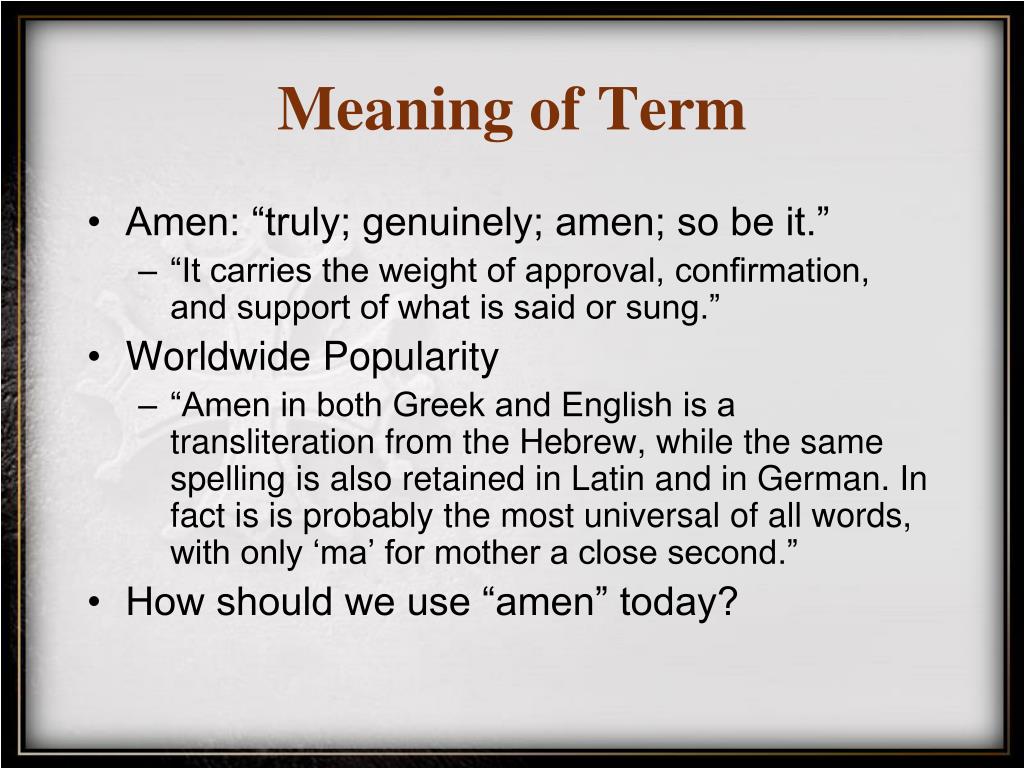 Meaning of Term

• Amen: “truly; genuinely; amen; so be it.”
– “It carries the weight of approval, confirmation, and support of what is said or sung.”

• Worldwide Popularity
– “Amen in both Greek and English is a transliteration from the Hebrew, while the same spelling is also retained in Latin and in German. In fact is is probably the most universal of all words, with only ‘ma’ for mother a close second.”

• How should we use “amen” today?